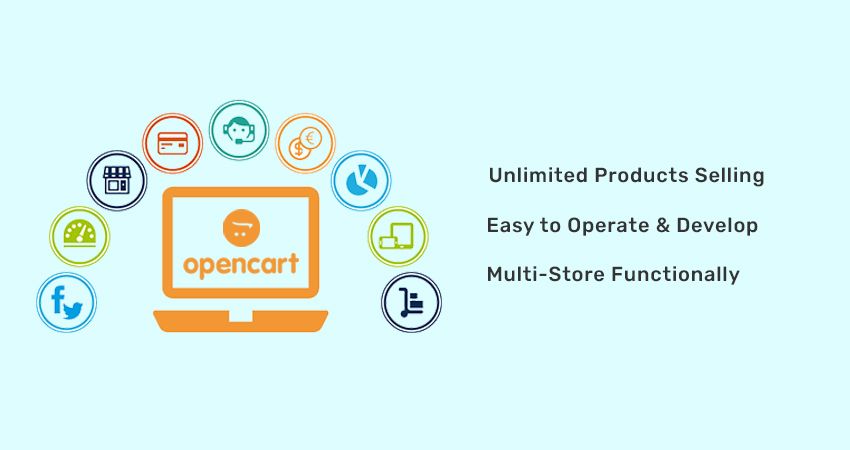 opencart

Unlimited Products Selling

Easy to Operate & Develop

Multi-Store Functionally